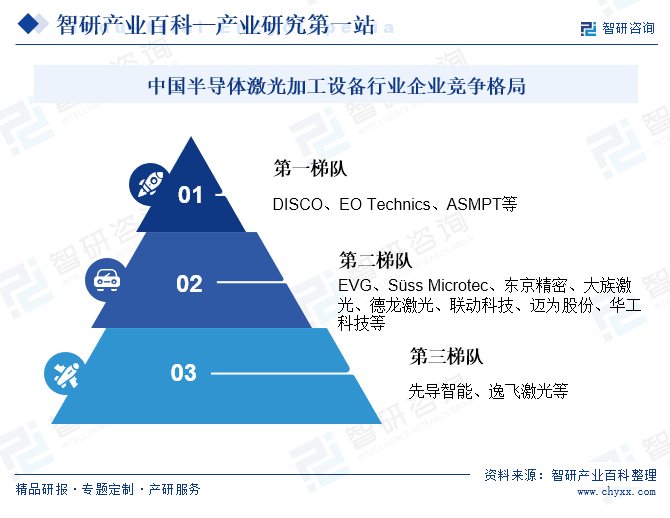 智研产业百科—产业研究第一站

智研咨询

中国半导体激光加工设备行业企业竞争格局

01

第一梯队

DISCO、EO Technics、ASMPT等

02

第二梯队

EVG、Süss Microtec、东京精密、大族激光、德龙激光、联动科技、迈为股份、华工科技等

03

第三梯队

先导智能、逸飞激光等

精品研报 · 专题定制 · 产研服务

资料来源：智研产业百科整理

www.chyxx.com